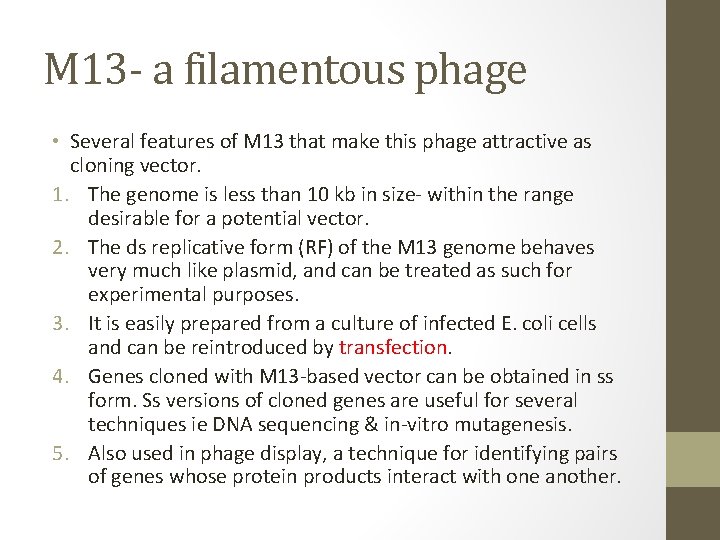 M13- a filamentous phage

• Several features of M13 that make this phage attractive as cloning vector.

1. The genome is less than 10 kb in size- within the range desirable for a potential vector.
2. The ds replicative form (RF) of the M13 genome behaves very much like plasmid, and can be treated as such for experimental purposes.
3. It is easily prepared from a culture of infected E. coli cells and can be reintroduced by transfection.
4. Genes cloned with M13-based vector can be obtained in ss form. Ss versions of cloned genes are useful for several techniques ie DNA sequencing & in-vitro mutagenesis.
5. Also used in phage display, a technique for identifying pairs of genes whose protein products interact with one another.